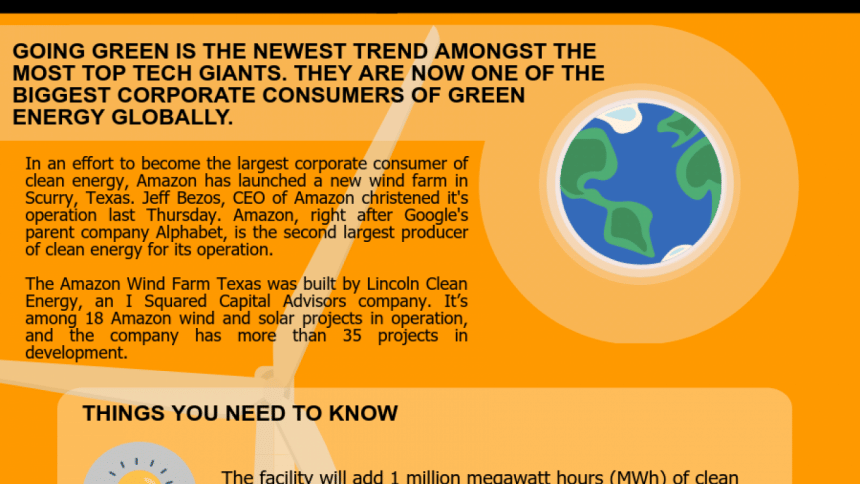 GOING GREEN IS THE NEWEST TREND AMONGST THE MOST TOP TECH GIANTS. THEY ARE NOW ONE OF THE BIGGEST CORPORATE CONSUMERS OF GREEN ENERGY GLOBALLY.

In an effort to become the largest corporate consumer of clean energy, Amazon has launched a new wind farm in Scurry, Texas. Jeff Bezos, CEO of Amazon christened it's operation last Thursday. Amazon, right after Google's parent company Alphabet, is the second largest producer of clean energy for its operation.

The Amazon Wind Farm Texas was built by Lincoln Clean Energy, an I Squared Capital Advisors company. It's among 18 Amazon wind and solar projects in operation, and the company has more than 35 projects in development.

THINGS YOU NEED TO KNOW

The facility will add 1 million megawatt hours (MWh) of clean